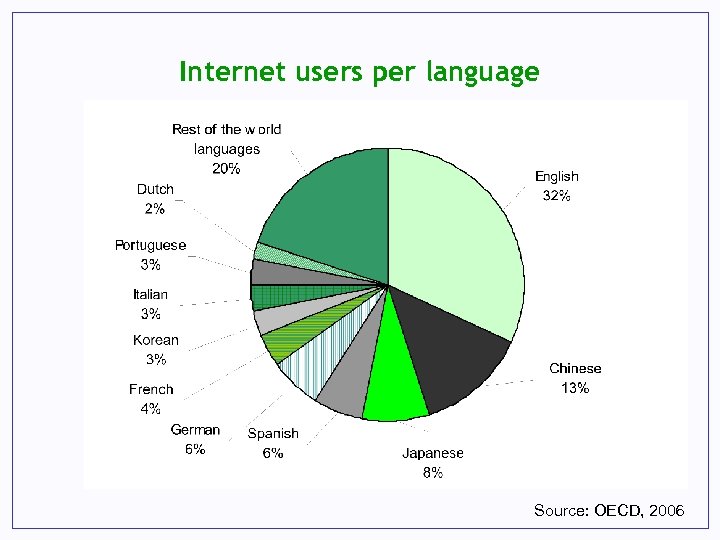 Internet users per language

Rest of the world languages 20%

Dutch 2%

Portuguese 3%

Italian 3%

Korean 3%

French 4%

German 6%

Spanish 6%

Japanese 8%

Chinese 13%

English 32%

Source: OECD, 2006